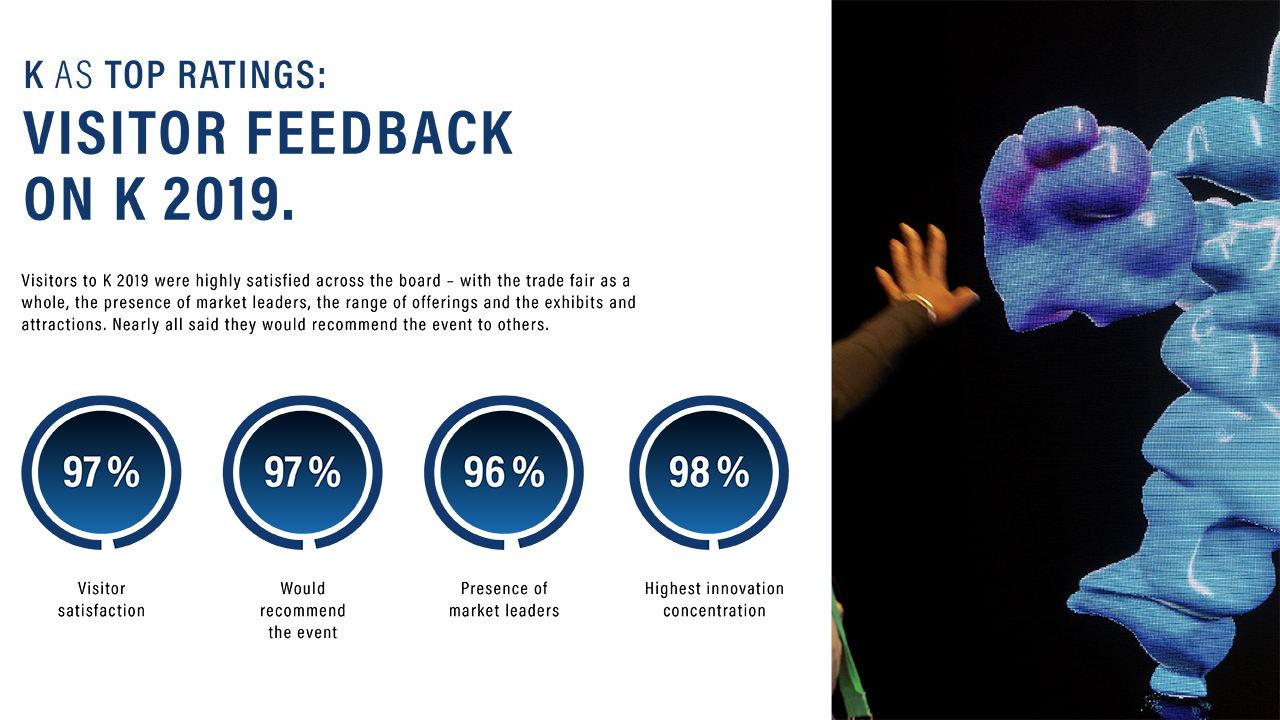 K AS TOP RATINGS:
VISITOR FEEDBACK ON K 2019.

Visitors to K 2019 were highly satisfied across the board – with the trade fair as a whole, the presence of market leaders, the range of offerings and the exhibits and attractions. Nearly all said they would recommend the event to others.

97 %
Visitor satisfaction

97 %
Would recommend the event

96 %
Presence of market leaders

98 %
Highest innovation concentration